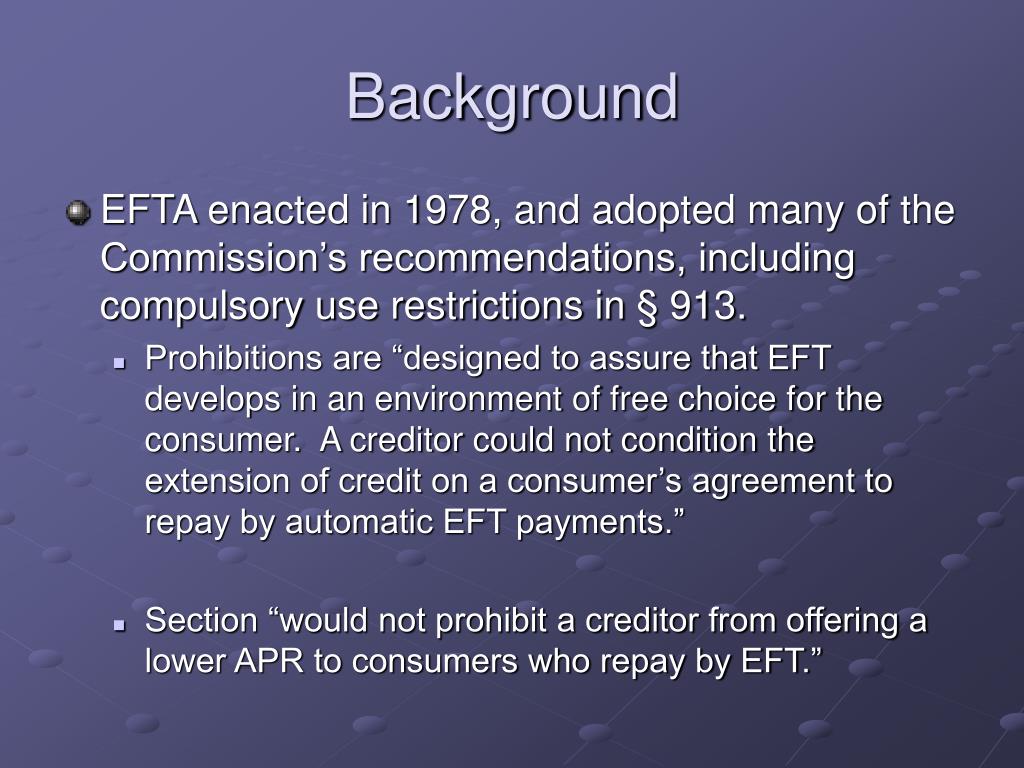 Background

EFTA enacted in 1978, and adopted many of the Commission’s recommendations, including compulsory use restrictions in § 913.

Prohibitions are “designed to assure that EFT develops in an environment of free choice for the consumer. A creditor could not condition the extension of credit on a consumer’s agreement to repay by automatic EFT payments.”

Section “would not prohibit a creditor from offering a lower APR to consumers who repay by EFT.”